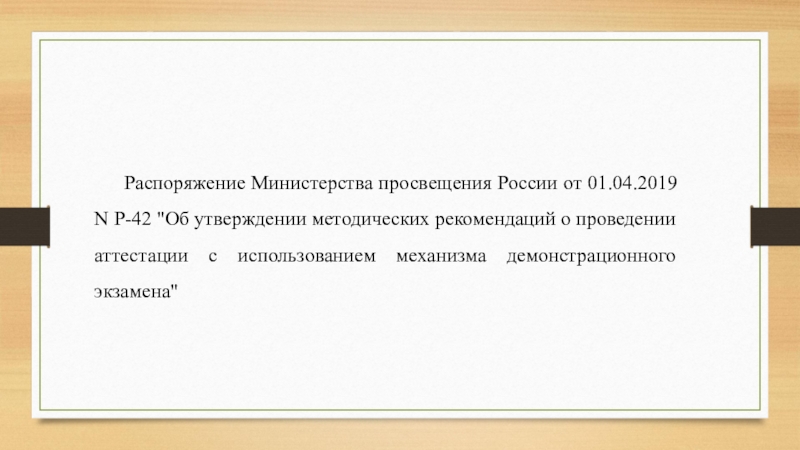 Распоряжение Министерства просвещения России от 01.04.2019 N Р-42 "Об утверждении методических рекомендаций о проведении аттестации с использованием механизма демонстрационного экзамена"